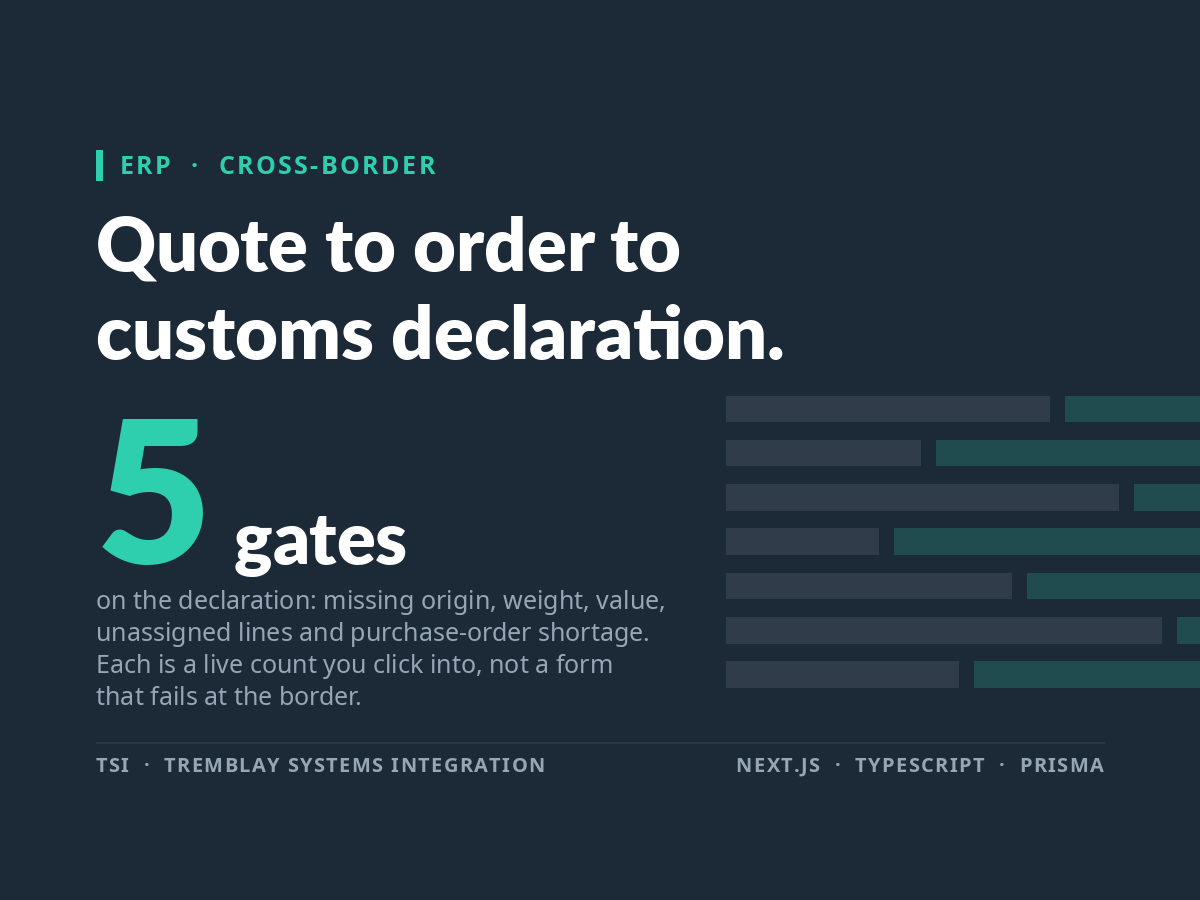 ERP · CROSS-BORDER

Quote to order to customs declaration.

5 gates

on the declaration: missing origin, weight, value, unassigned lines and purchase-order shortage. Each is a live count you click into, not a form that fails at the border.

TSI · TREMBLAY SYSTEMS INTEGRATION

NEXT.JS · TYPESCRIPT · PRISMA